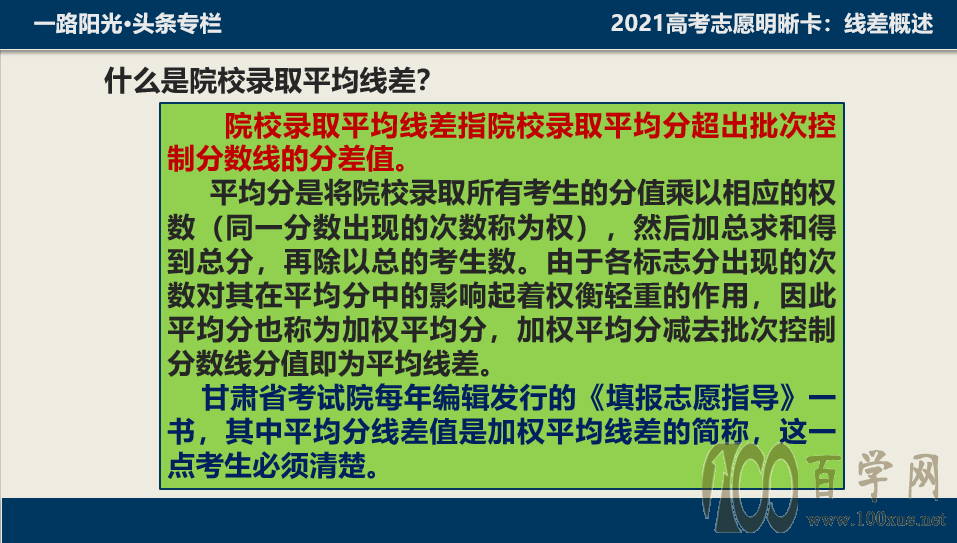 一路阳光·头条专栏

2021高考志愿明晰卡：线差概述

什么是院校录取平均线差？

院校录取平均线差指院校录取平均分超出批次控制分数线的分差值。

平均分是将院校录取所有考生的分值乘以相应的权数（同一分数出现的次数称为权），然后加总求和得到总分，再除以总的考生数。由于各标志分出现的次数对其在平均分中的影响起着权衡轻重的作用，因此平均分也称为加权平均分，加权平均分减去批次控制分数线分值即为平均线差。

甘肃省考试院每年编辑发行的《填报志愿指导》一书，其中平均分线差值是加权平均线差的简称，这一点考生必须清楚。

100百学网
www.100xue.net